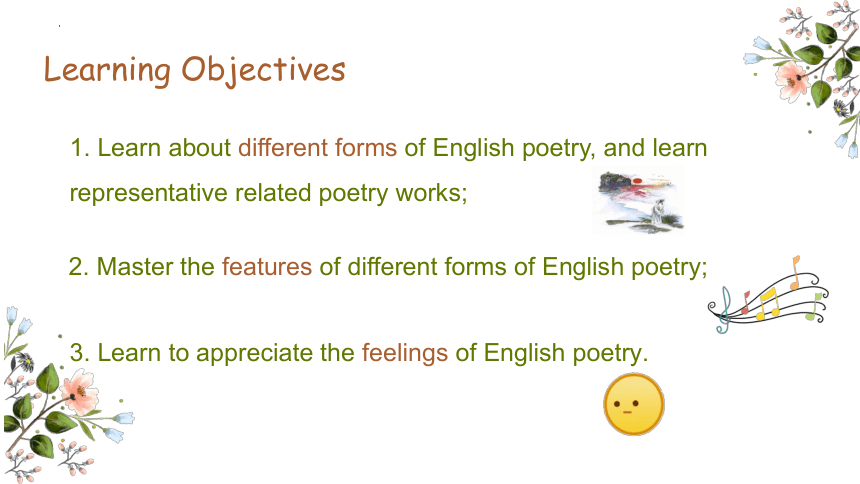 Learning Objectives

1. Learn about different forms of English poetry, and learn representative related poetry works;

2. Master the features of different forms of English poetry;

3. Learn to appreciate the feelings of English poetry.